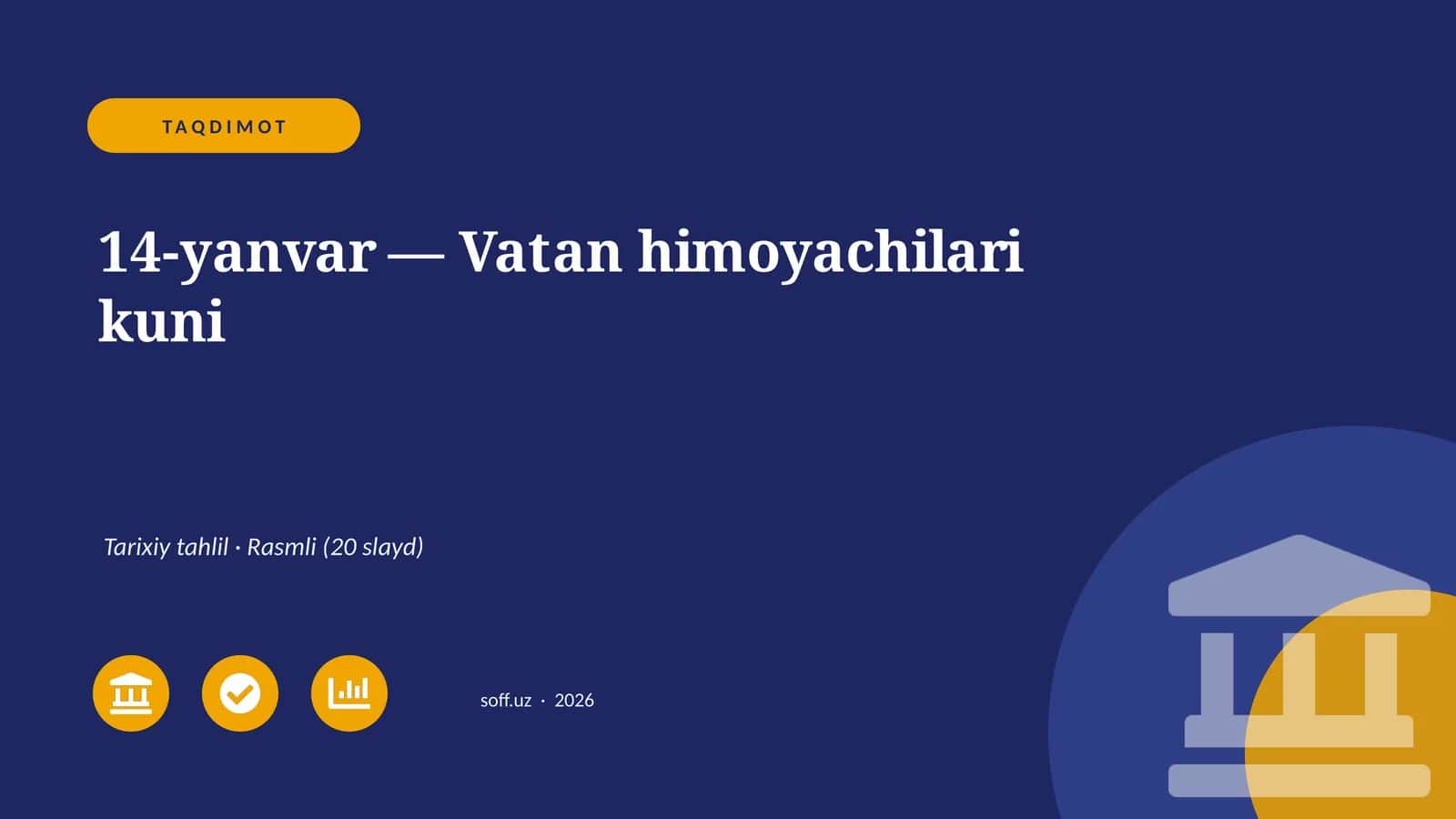 TAQDIMOT

14-yanvar — Vatan himoyachilari kuni

Tarixiy tahlil · Rasmli (20 slayd)

soff.uz · 2026